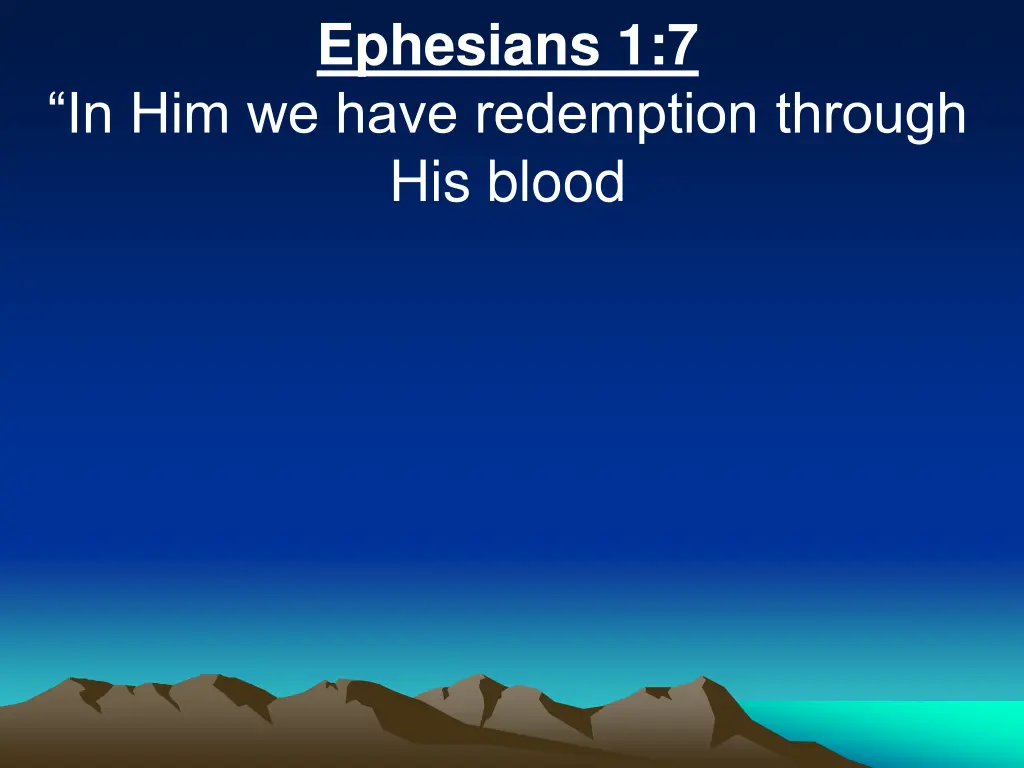 Ephesians 1:7
“In Him we have redemption through His blood